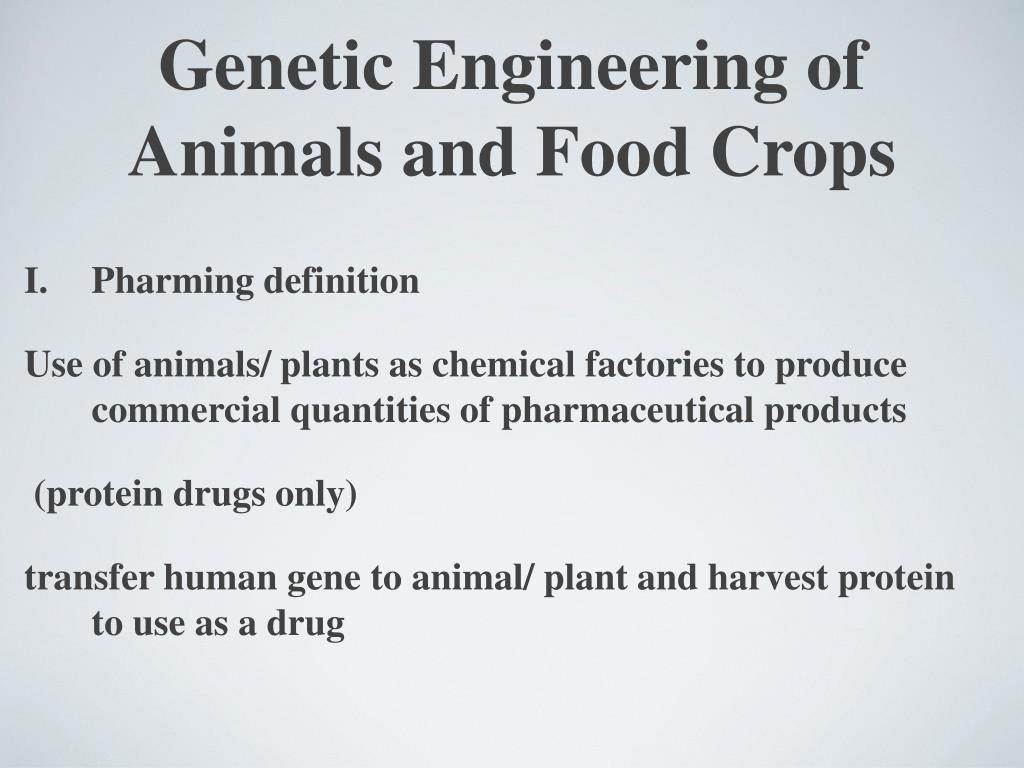 Genetic Engineering of Animals and Food Crops

I. Pharming definition

Use of animals/ plants as chemical factories to produce commercial quantities of pharmaceutical products

(protein drugs only)

transfer human gene to animal/ plant and harvest protein to use as a drug